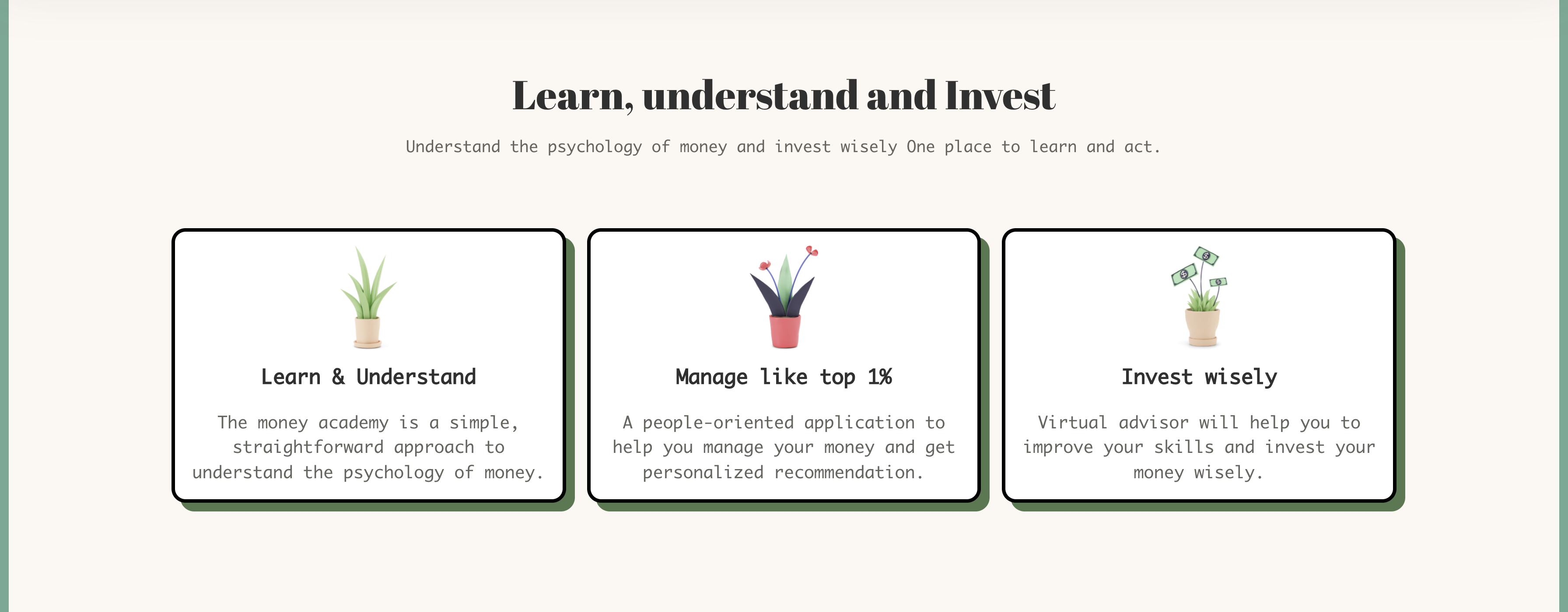 Learn, understand and Invest

Understand the psychology of money and invest wisely One place to learn and act.

Learn & Understand

The money academy is a simple, straightforward approach to understand the psychology of money.

Manage like top 1%

A people-oriented application to help you manage your money and get personalized recommendation.

Invest wisely

Virtual advisor will help you to improve your skills and invest your money wisely.